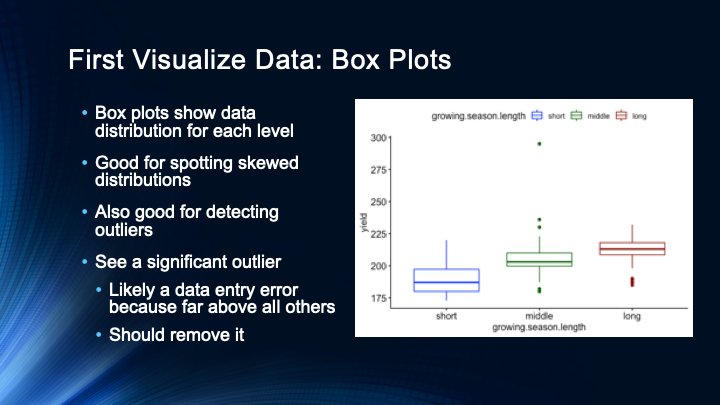 First Visualize Data: Box Plots

• Box plots show data distribution for each level

• Good for spotting skewed distributions

• Also good for detecting outliers

• See a significant outlier

• Likely a data entry error because far above all others

• Should remove it

growing.season.length short middle long

300
275
250
225
200
175

yield

short middle long
growing.season.length